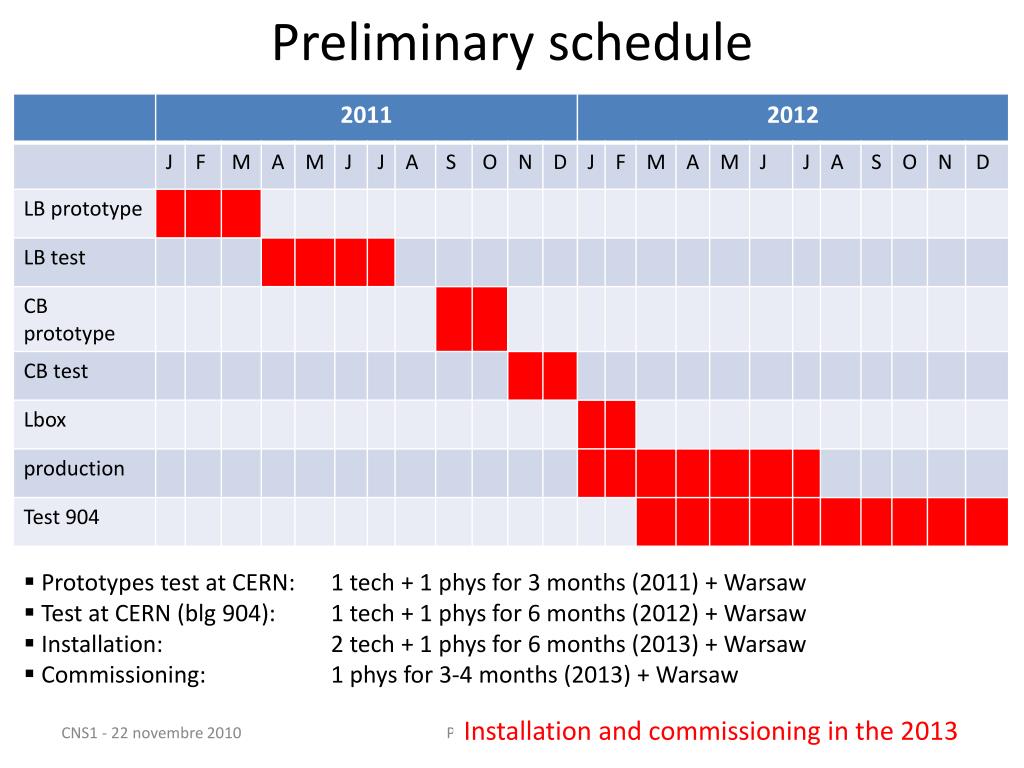 Preliminary schedule

| | 2011 | | | | | | | | | | | | 2012 | | | | | | | | | | | |
|---|---|---|---|---|---|---|---|---|---|---|---|---|---|---|---|---|---|---|---|---|---|---|---|---|
| | J | F | M | A | M | J | J | A | S | O | N | D | J | F | M | A | M | J | J | A | S | O | N | D |
| LB prototype | | | | | | | | | | | | | | | | | | | | | | | | |
| LB test | | | | | | | | | | | | | | | | | | | | | | | | |
| CB prototype | | | | | | | | | | | | | | | | | | | | | | | | |
| CB test | | | | | | | | | | | | | | | | | | | | | | | | |
| Lbox | | | | | | | | | | | | | | | | | | | | | | | | |
| production | | | | | | | | | | | | | | | | | | | | | | | | |
| Test 904 | | | | | | | | | | | | | | | | | | | | | | | | |

▪ Prototypes test at CERN: 1 tech + 1 phys for 3 months (2011) + Warsaw
▪ Test at CERN (blg 904): 1 tech + 1 phys for 6 months (2012) + Warsaw
▪ Installation: 2 tech + 1 phys for 6 months (2013) + Warsaw
▪ Commissioning: 1 phys for 3-4 months (2013) + Warsaw

CNS1 - 22 novembre 2010

P

Installation and commissioning in the 2013